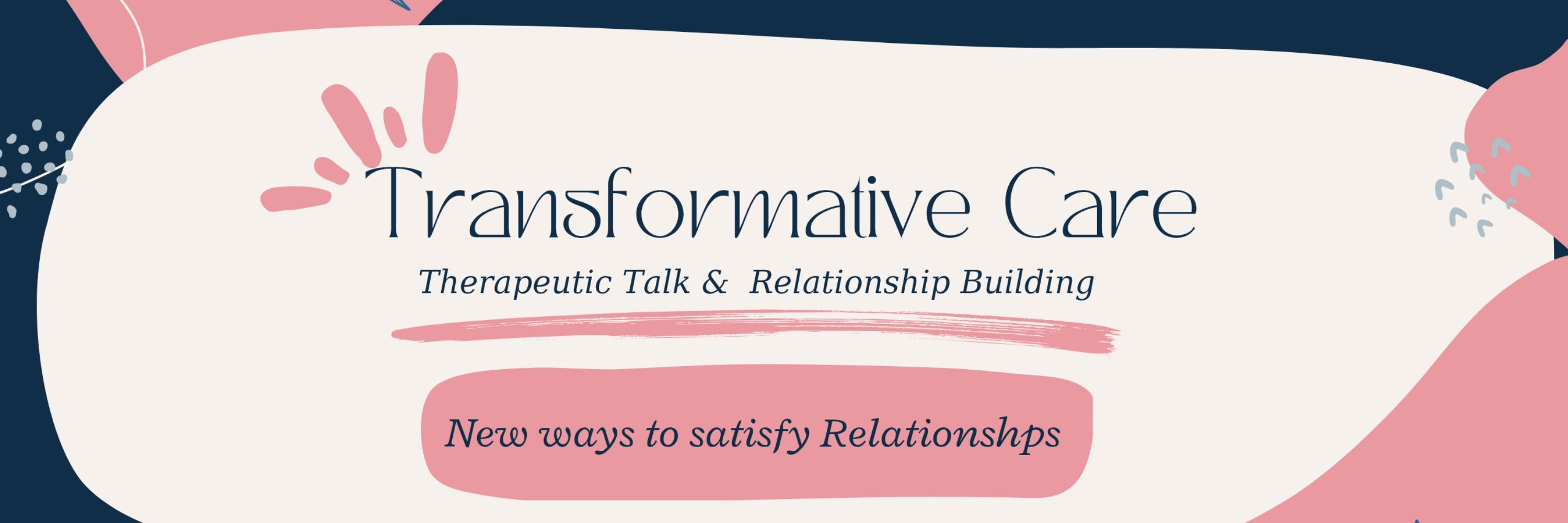 Transformative Care

Therapeutic Talk & Relationship Building

New ways to satisfy Relationshps